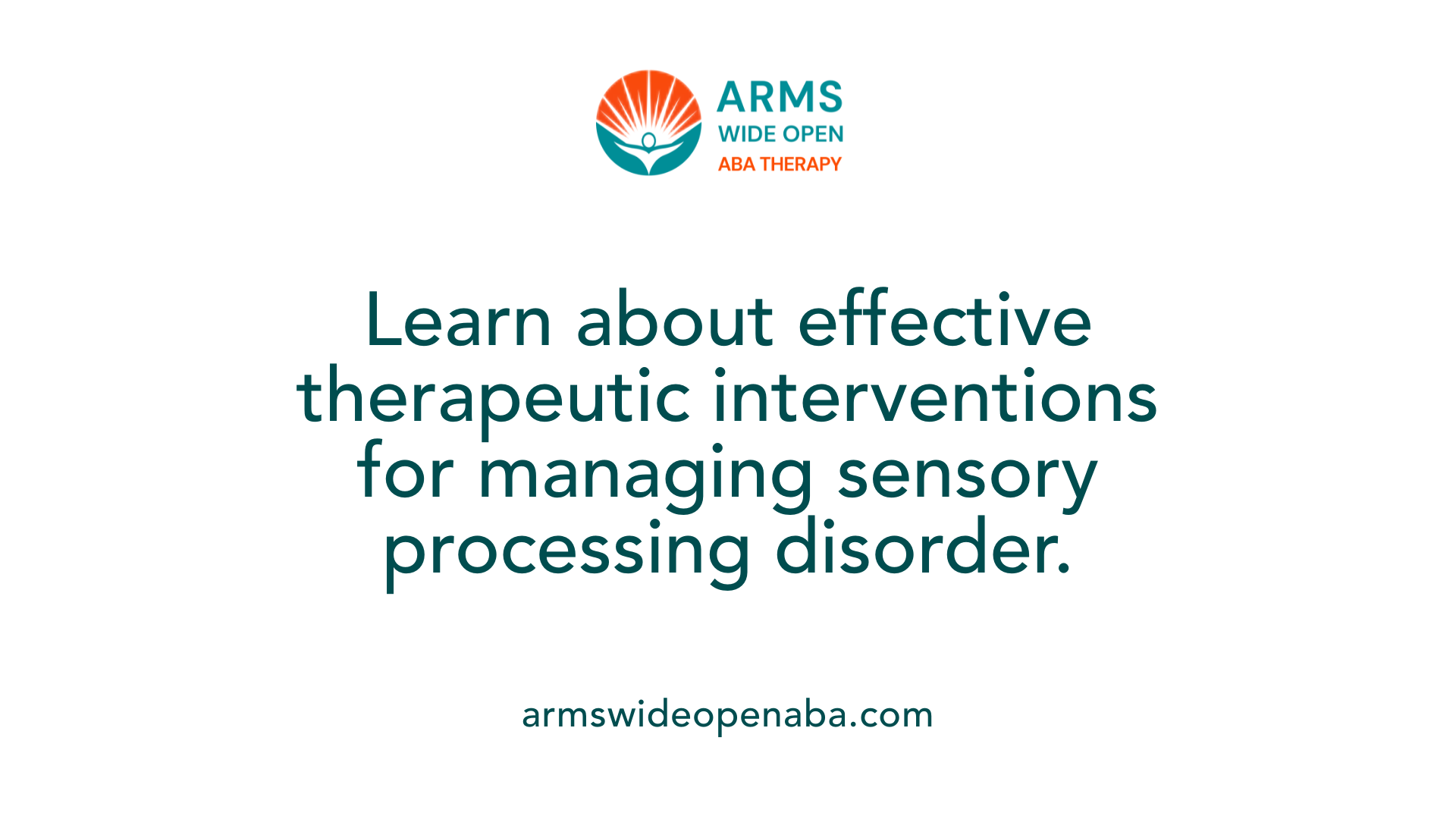 ARMS
WIDE OPEN
ABA THERAPY

Learn about effective therapeutic interventions for managing sensory processing disorder.

armswideopenaba.com